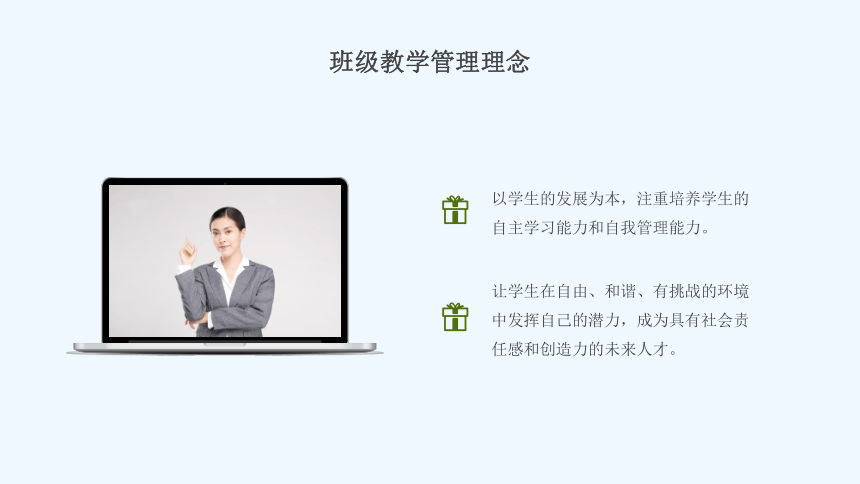 班级教学管理理念

以学生的发展为本，注重培养学生的自主学习能力和自我管理能力。

让学生在自由、和谐、有挑战的环境中发挥自己的潜力，成为具有社会责任感和创造力的未来人才。